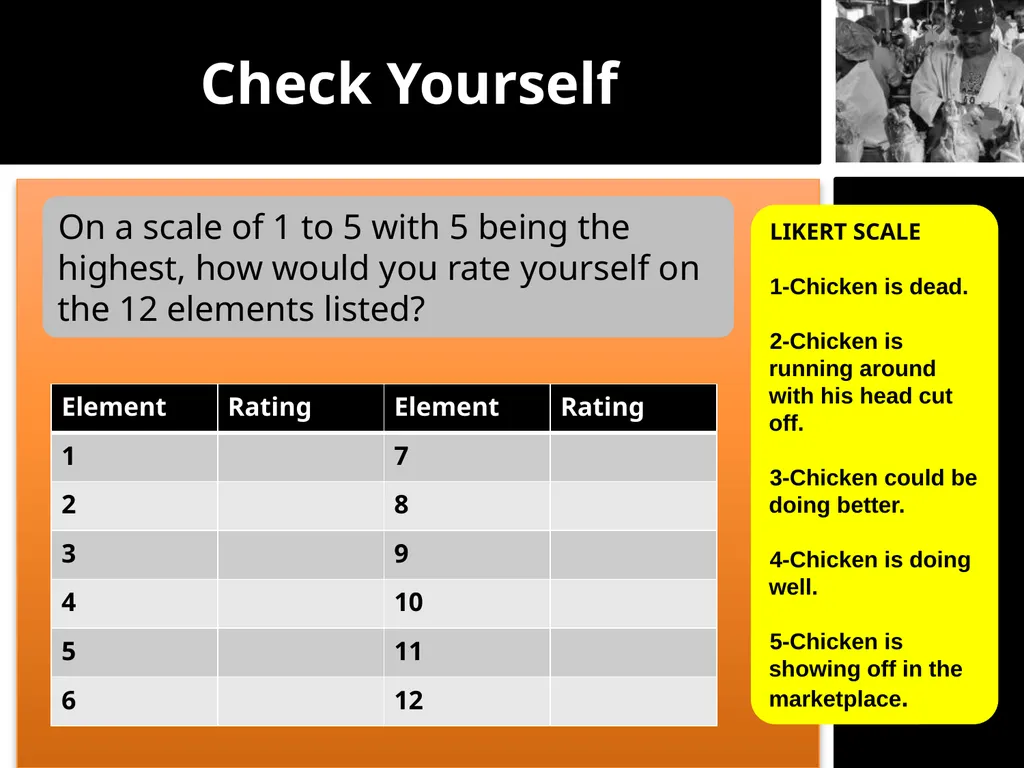 Check Yourself

On a scale of 1 to 5 with 5 being the highest, how would you rate yourself on the 12 elements listed?

| Element | Rating | Element | Rating |
|---|---|---|---|
| 1 | | 7 | |
| 2 | | 8 | |
| 3 | | 9 | |
| 4 | | 10 | |
| 5 | | 11 | |
| 6 | | 12 | |

LIKERT SCALE

1-Chicken is dead.

2-Chicken is running around with his head cut off.

3-Chicken could be doing better.

4-Chicken is doing well.

5-Chicken is showing off in the marketplace.